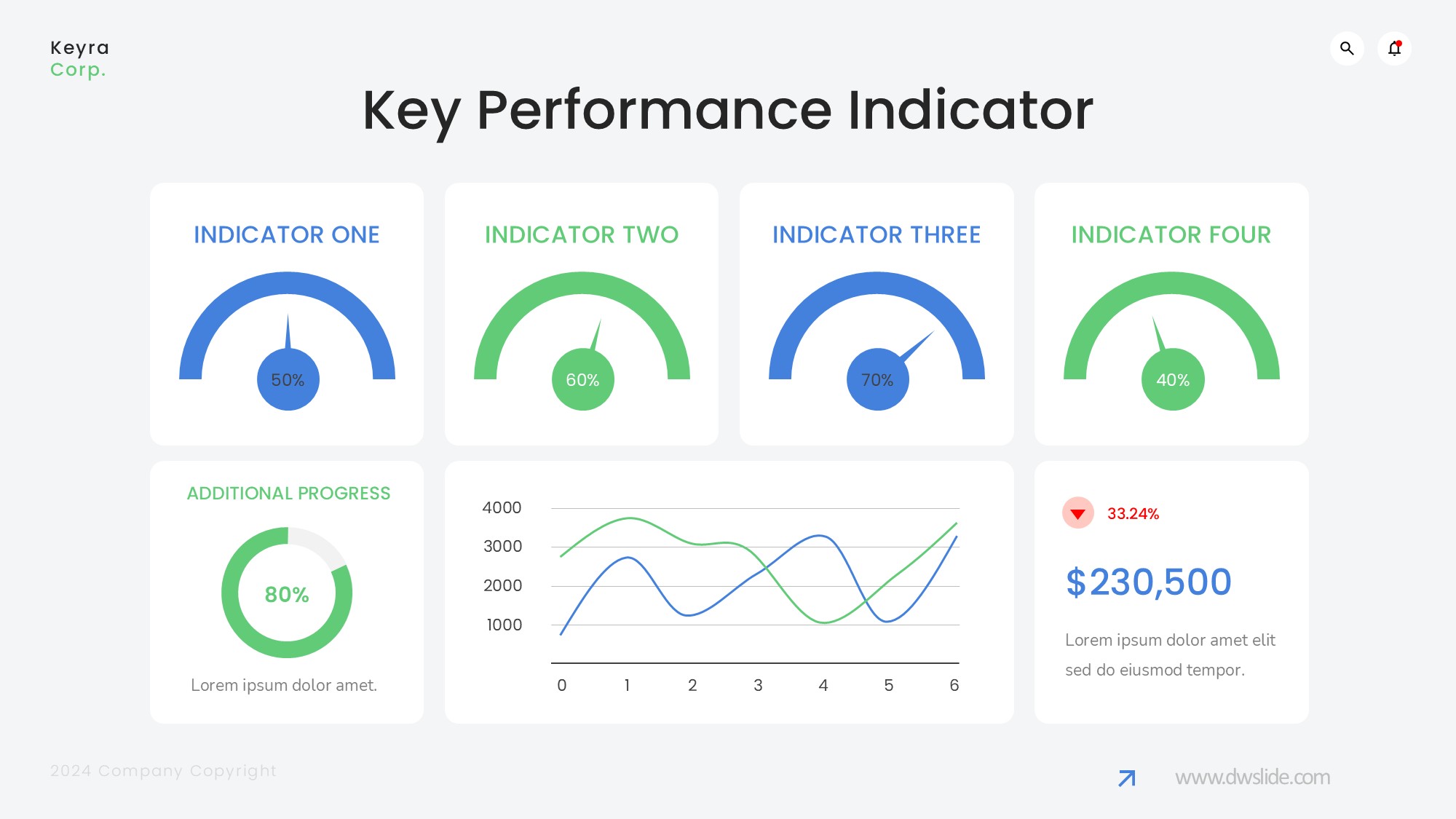 Keyra
Corp.

Key Performance Indicator

INDICATOR ONE

50%

INDICATOR TWO

60%

INDICATOR THREE

70%

INDICATOR FOUR

40%

ADDITIONAL PROGRESS

80%

Lorem ipsum dolor amet.

4000
3000
2000
1000
0 1 2 3 4 5 6

33.24%

$230,500

Lorem ipsum dolor amet elit sed do eiusmod tempor.

2024 Company Copyright

www.dwslide.com